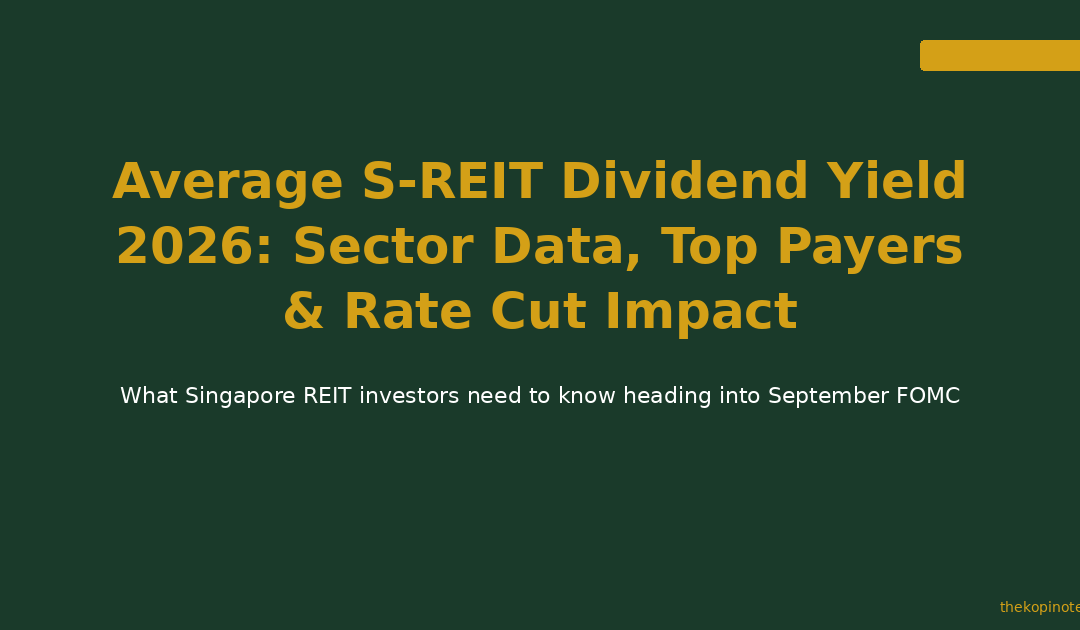 Average S-REIT Dividend Yield 2026: Sector Data, Top Payers & Rate Cut Impact

What Singapore REIT investors need to know heading into September FOMC

thekopinote